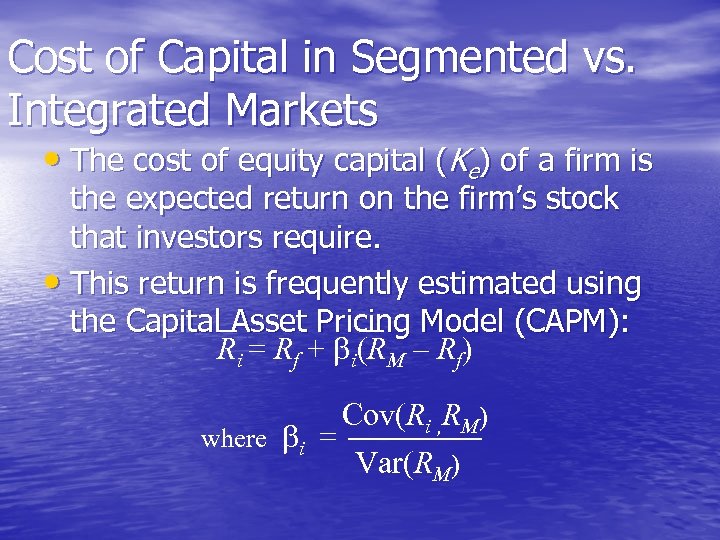 Cost of Capital in Segmented vs. Integrated Markets

• The cost of equity capital ($K_e$) of a firm is the expected return on the firm's stock that investors require.

• This return is frequently estimated using the Capital Asset Pricing Model (CAPM):

$R_i = R_f + \beta_i(R_M - R_f)$

where $\beta_i = \frac{\text{Cov}(R_i, R_M)}{\text{Var}(R_M)}$